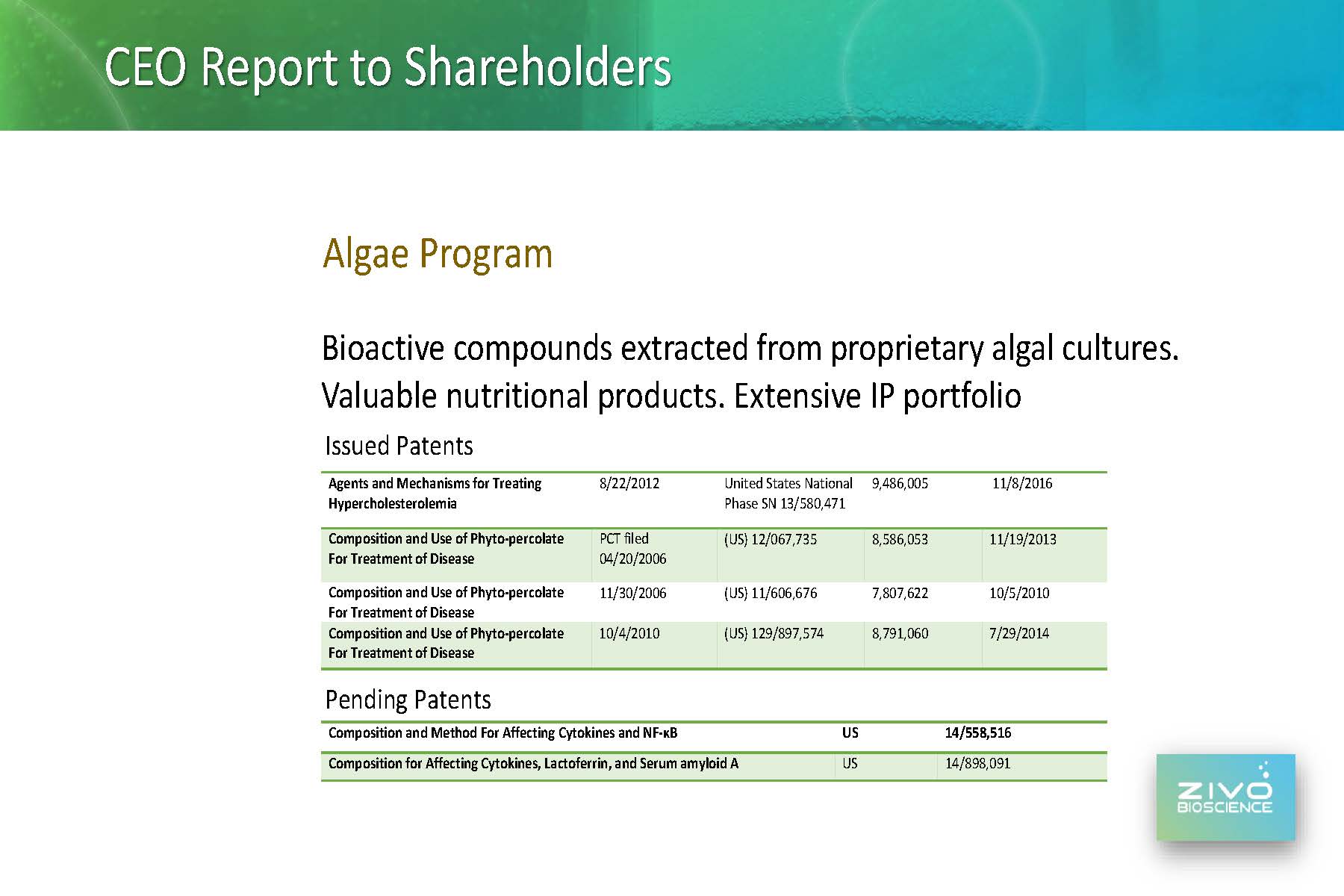 CEO Report to Shareholders

Algae Program

Bioactive compounds extracted from proprietary algal cultures. Valuable nutritional products. Extensive IP portfolio

Issued Patents

| Agents and Mechanisms for Treating Hypercholesterolemia | 8/22/2012 | United States National Phase SN 13/580,471 | 9,486,005 | 11/8/2016 |
|---|---|---|---|---|
| Composition and Use of Phyto-percolate For Treatment of Disease | PCT filed 04/20/2006 | (US) 12/067,735 | 8,586,053 | 11/19/2013 |
| Composition and Use of Phyto-percolate For Treatment of Disease | 11/30/2006 | (US) 11/606,676 | 7,807,622 | 10/5/2010 |
| Composition and Use of Phyto-percolate For Treatment of Disease | 10/4/2010 | (US) 129/897,574 | 8,791,060 | 7/29/2014 |

Pending Patents

| Composition and Method For Affecting Cytokines and NF-κB | US | 14/558,516 |
|---|---|---|
| Composition for Affecting Cytokines, Lactoferrin, and Serum amyloid A | US | 14/898,091 |

ZIVO BIOSCIENCE